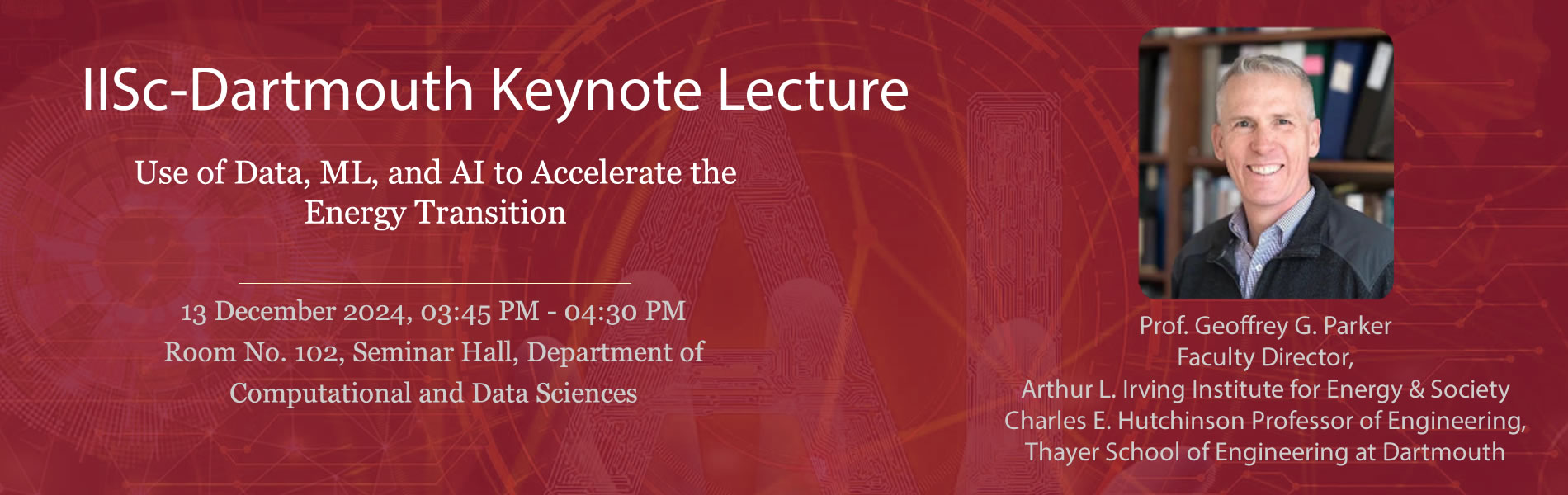 IISc-Dartmouth Keynote Lecture

Use of Data, ML, and AI to Accelerate the Energy Transition

13 December 2024, 03:45 PM - 04:30 PM
Room No. 102, Seminar Hall, Department of Computational and Data Sciences

Prof. Geoffrey G. Parker
Faculty Director,
Arthur L. Irving Institute for Energy & Society
Charles E. Hutchinson Professor of Engineering,
Thayer School of Engineering at Dartmouth